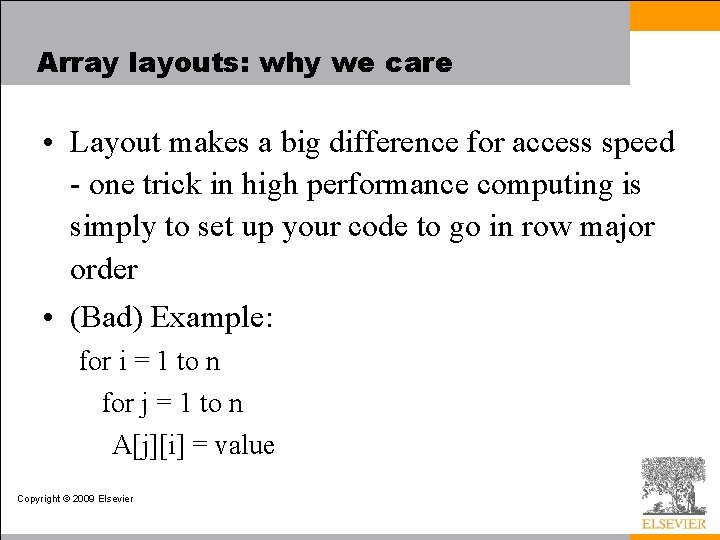 Array layouts: why we care

• Layout makes a big difference for access speed - one trick in high performance computing is simply to set up your code to go in row major order

• (Bad) Example:

for i = 1 to n
for j = 1 to n
A[j][i] = value

Copyright © 2009 Elsevier

ELSEVIER